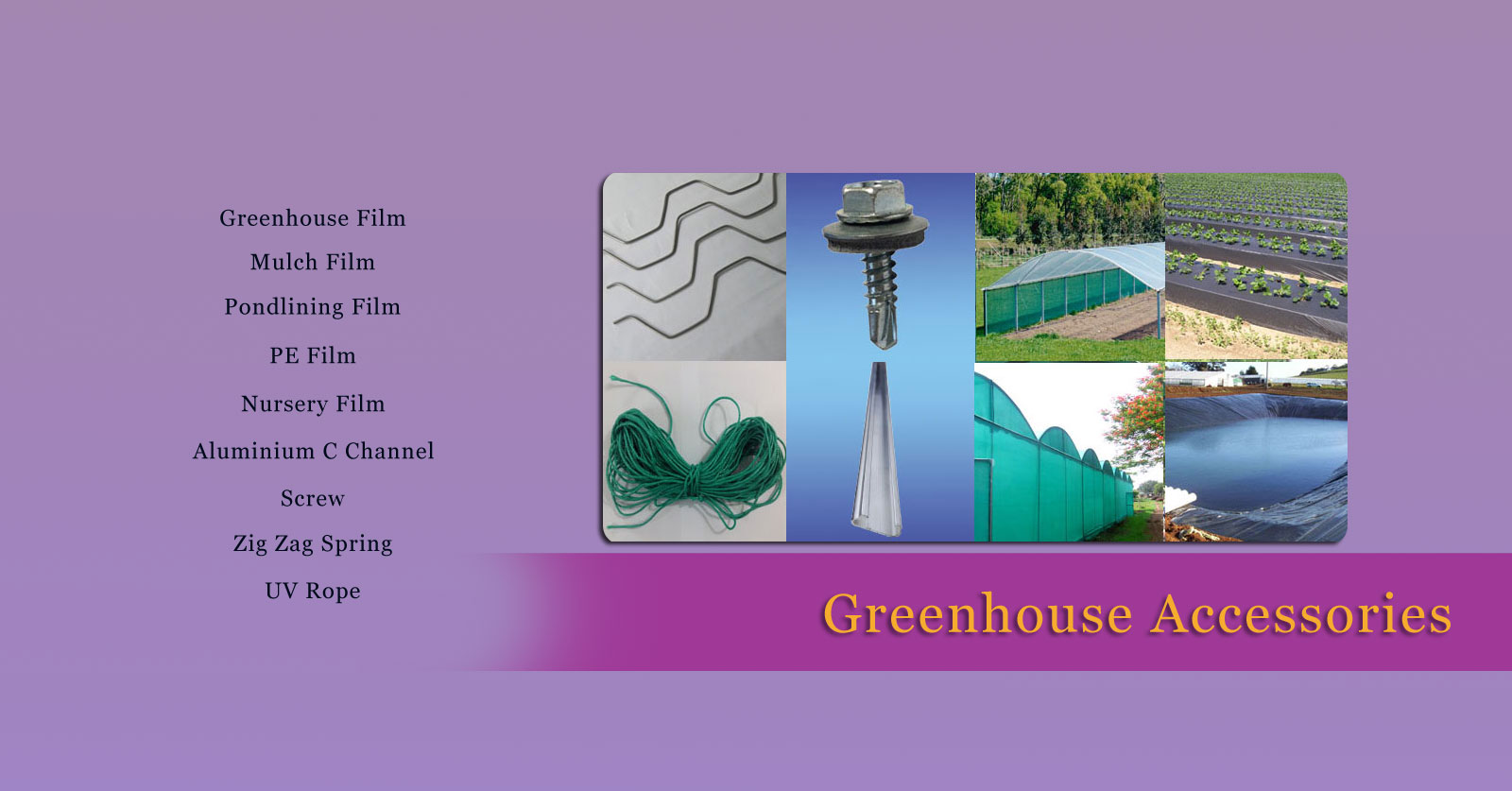 Greenhouse Film
Mulch Film
Pondlining Film
PE Film
Nursery Film
Aluminium C Channel
Screw
Zig Zag Spring
UV Rope

Greenhouse Accessories